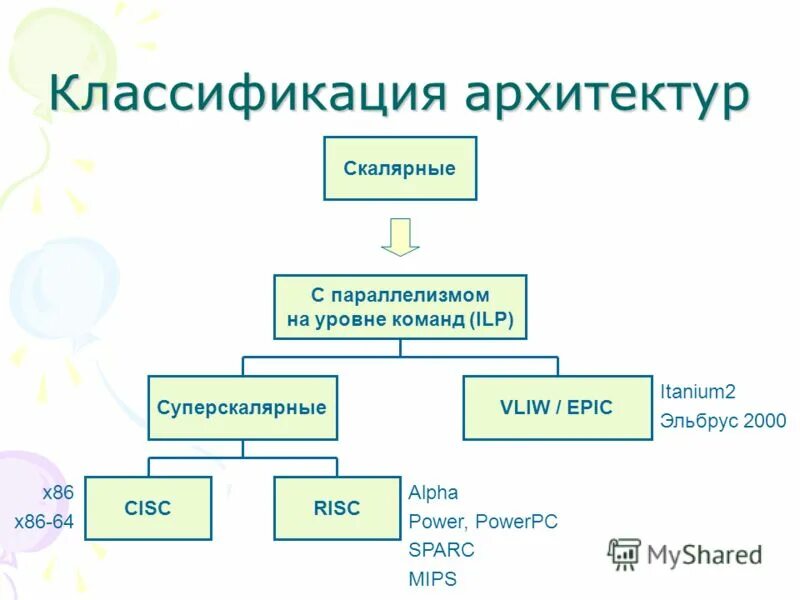 Классификация архитектур

Скалярные

С параллелизмом на уровне команд (ILP)

Суперскалярные

VLIW / EPIC

Itanium2
Эльбрус 2000

x86
x86-64

CISC

RISC

Alpha
Power, PowerPC
SPARC
MIPS

MyShared